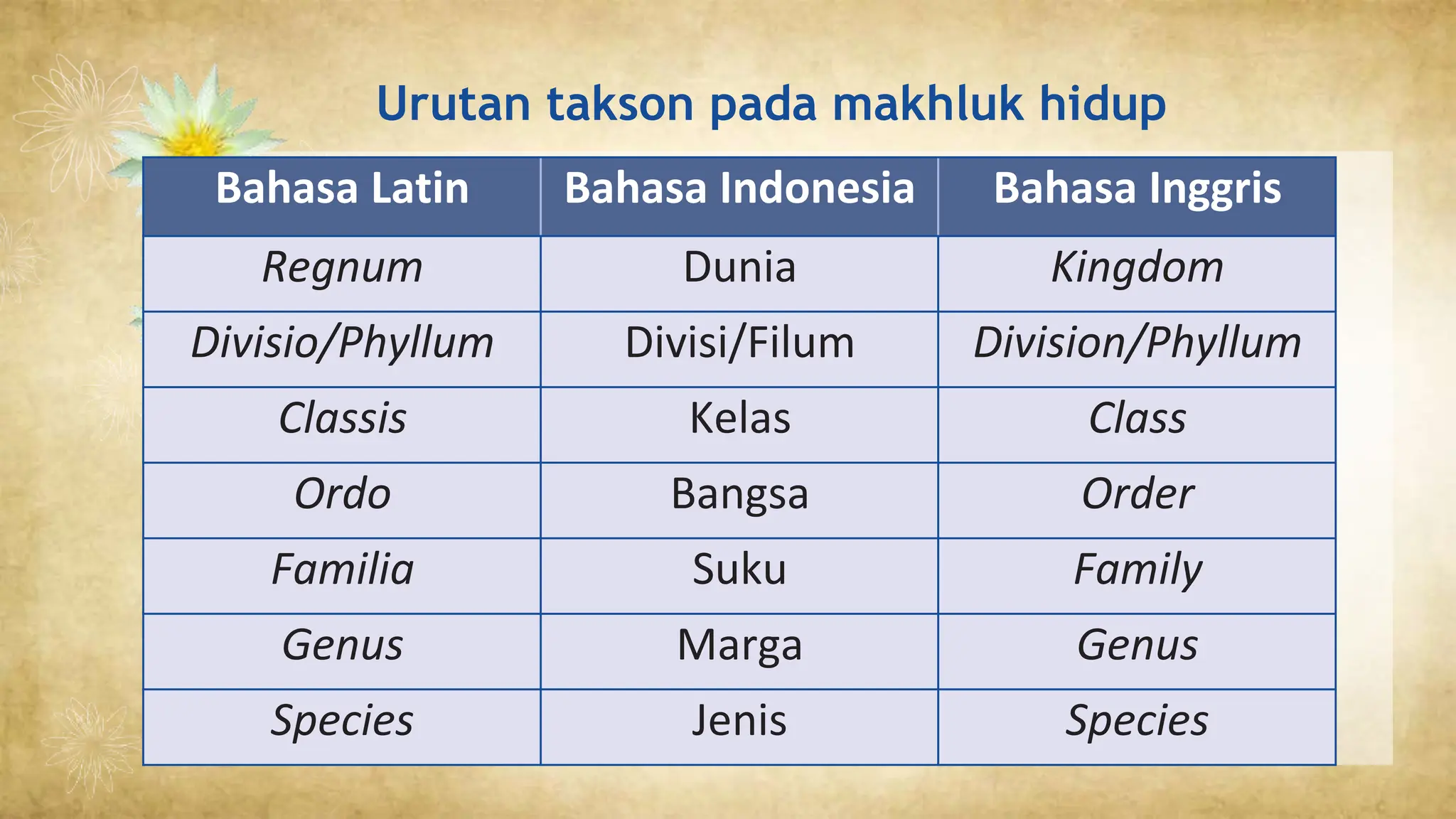 Urutan takson pada makhluk hidup

| Bahasa Latin | Bahasa Indonesia | Bahasa Inggris |
|---|---|---|
| Regnum | Dunia | Kingdom |
| Divisio/Phyllum | Divisi/Filum | Division/Phyllum |
| Classis | Kelas | Class |
| Ordo | Bangsa | Order |
| Familia | Suku | Family |
| Genus | Marga | Genus |
| Species | Jenis | Species |